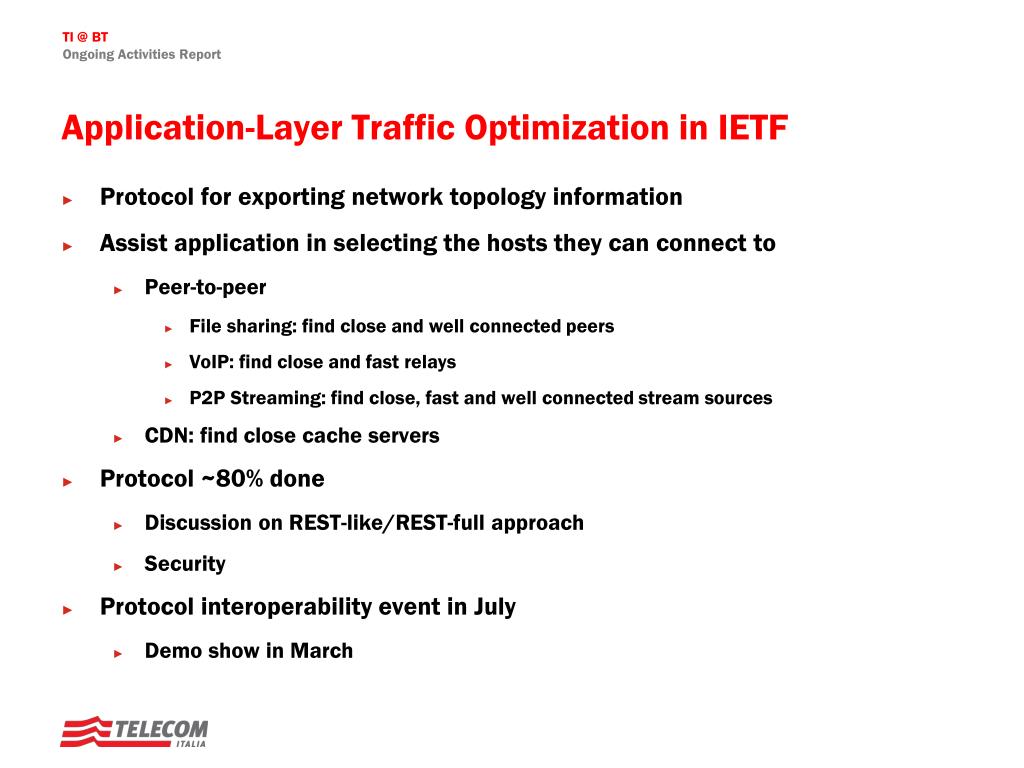 TI @ BT
Ongoing Activities Report

Application-Layer Traffic Optimization in IETF

► Protocol for exporting network topology information

► Assist application in selecting the hosts they can connect to

► Peer-to-peer

► File sharing: find close and well connected peers

► VoIP: find close and fast relays

► P2P Streaming: find close, fast and well connected stream sources

► CDN: find close cache servers

► Protocol ~80% done

► Discussion on REST-like/REST-full approach

► Security

► Protocol interoperability event in July

► Demo show in March

TELECOM
ITALIA